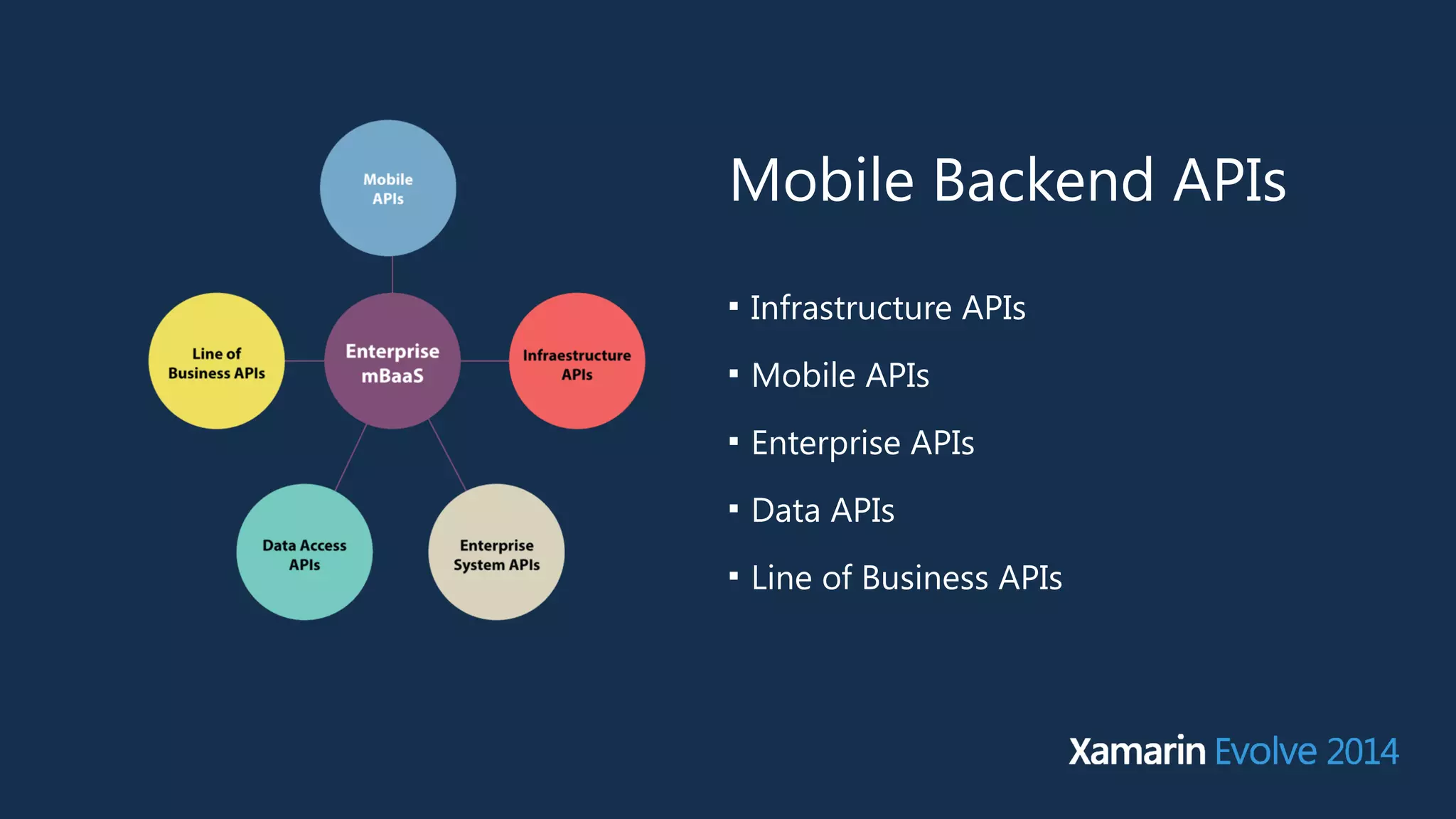 Mobile APIs

Line of Business APIs

Enterprise mBaaS

Infraestructure APIs

Data Access APIs

Enterprise System APIs

Mobile Backend APIs

▪ Infrastructure APIs
▪ Mobile APIs
▪ Enterprise APIs
▪ Data APIs
▪ Line of Business APIs

Xamarin Evolve 2014